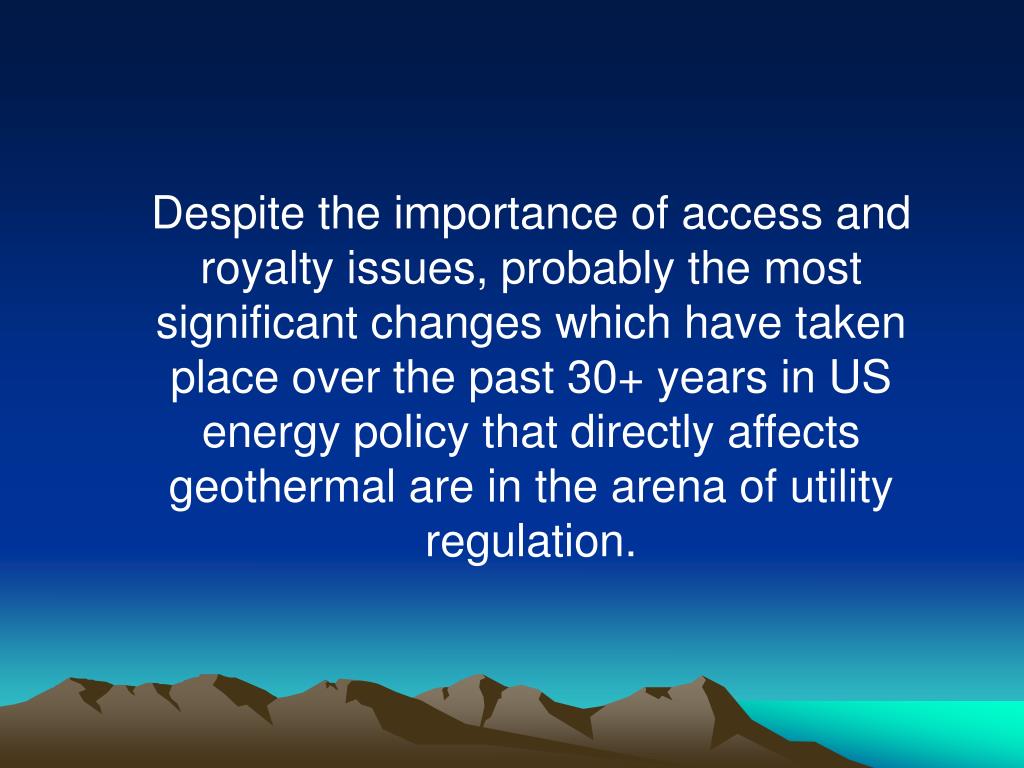 Despite the importance of access and royalty issues, probably the most significant changes which have taken place over the past 30+ years in US energy policy that directly affects geothermal are in the arena of utility regulation.